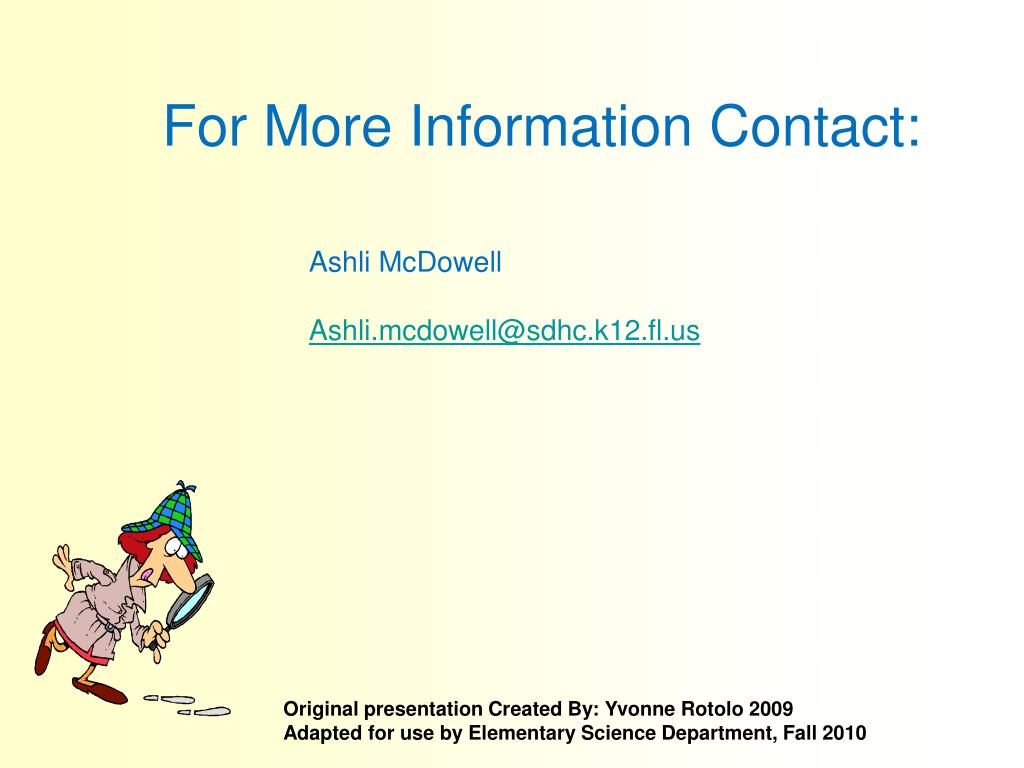 For More Information Contact:

Ashli McDowell

Ashli.mcdowell@sdhc.k12.fl.us

Original presentation Created By: Yvonne Rotolo 2009
Adapted for use by Elementary Science Department, Fall 2010